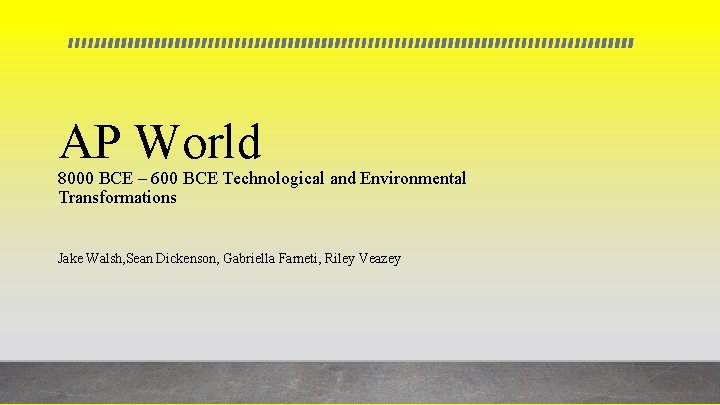 AP World

8000 BCE – 600 BCE Technological and Environmental Transformations

Jake Walsh,Sean Dickenson, Gabriella Fameti, Riley Veazey